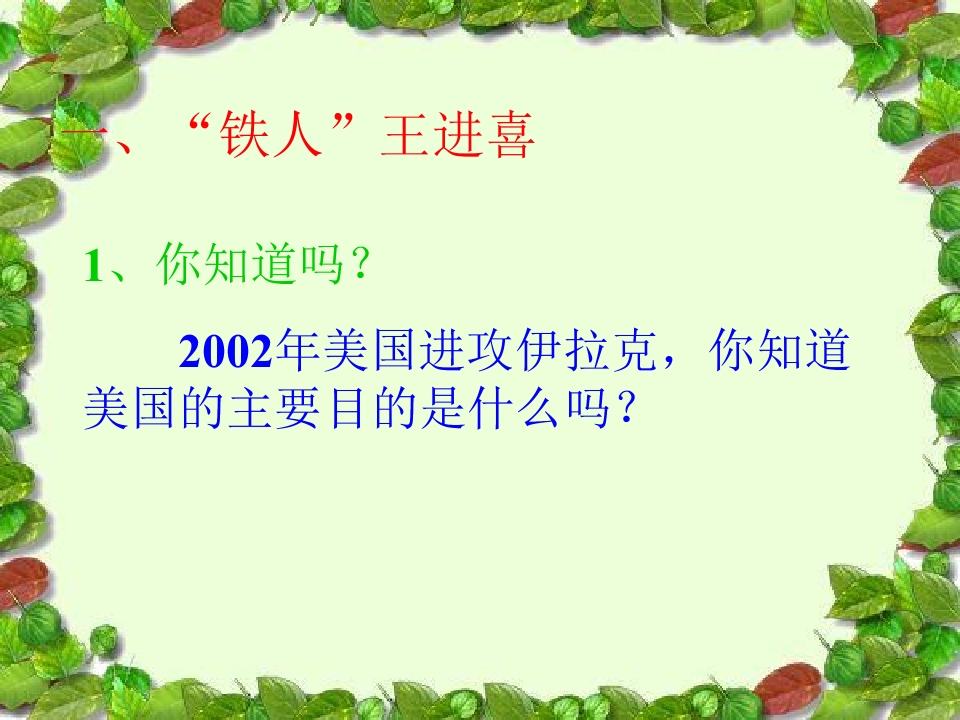 一、“铁人”王进喜

1、你知道吗？

2002年美国进攻伊拉克，你知道美国的主要目的是什么吗？